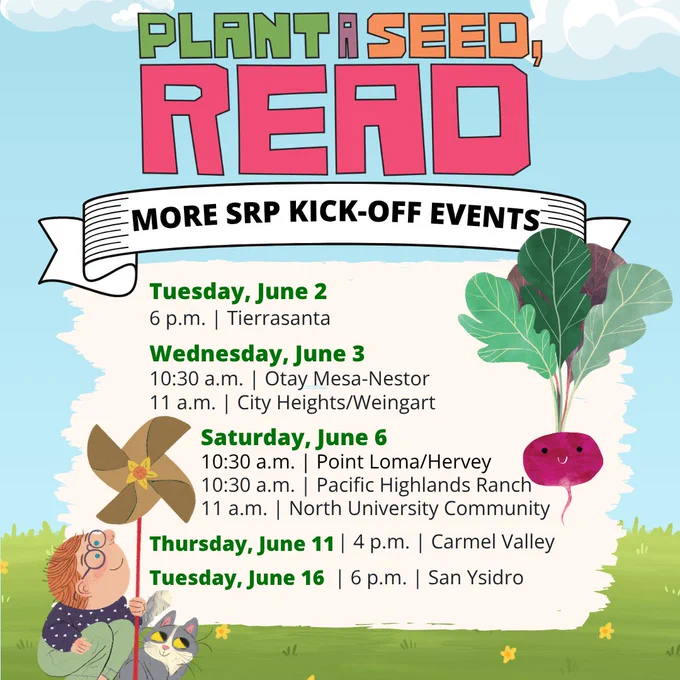 PLANT A SEED, READ

MORE SRP KICK-OFF EVENTS

Tuesday, June 2
6 p.m. | Tierrasanta

Wednesday, June 3
10:30 a.m. | Otay Mesa-Nestor
11 a.m. | City Heights/Weingart

Saturday, June 6
10:30 a.m. | Point Loma/Hervey
10:30 a.m. | Pacific Highlands Ranch
11 a.m. | North University Community

Thursday, June 11 | 4 p.m. | Carmel Valley

Tuesday, June 16 | 6 p.m. | San Ysidro